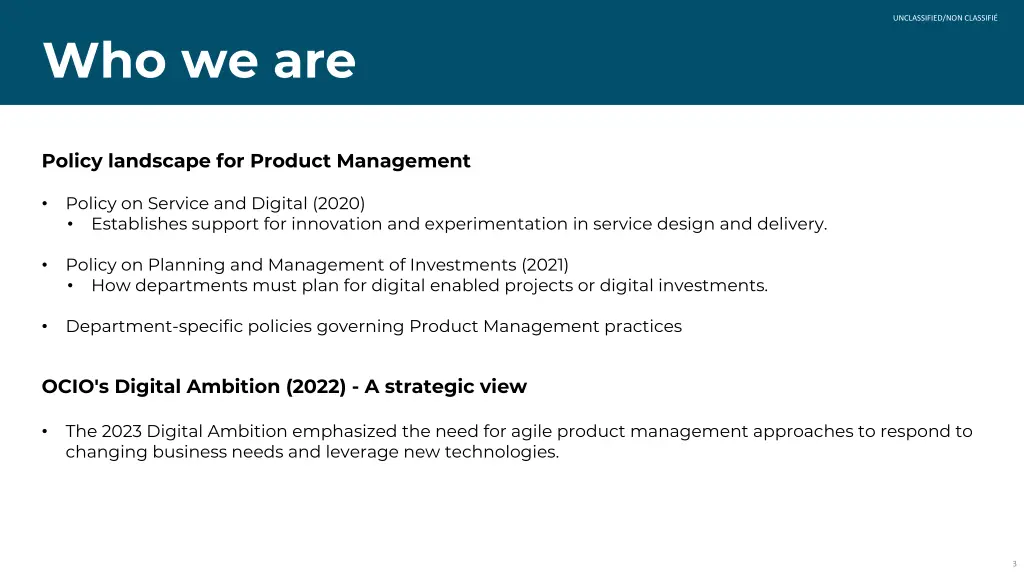 UNCLASSIFIED/NON CLASSIFIÉ

Who we are

Policy landscape for Product Management

• Policy on Service and Digital (2020)
  • Establishes support for innovation and experimentation in service design and delivery.

• Policy on Planning and Management of Investments (2021)
  • How departments must plan for digital enabled projects or digital investments.

• Department-specific policies governing Product Management practices

OCIO's Digital Ambition (2022) - A strategic view

• The 2023 Digital Ambition emphasized the need for agile product management approaches to respond to changing business needs and leverage new technologies.

3